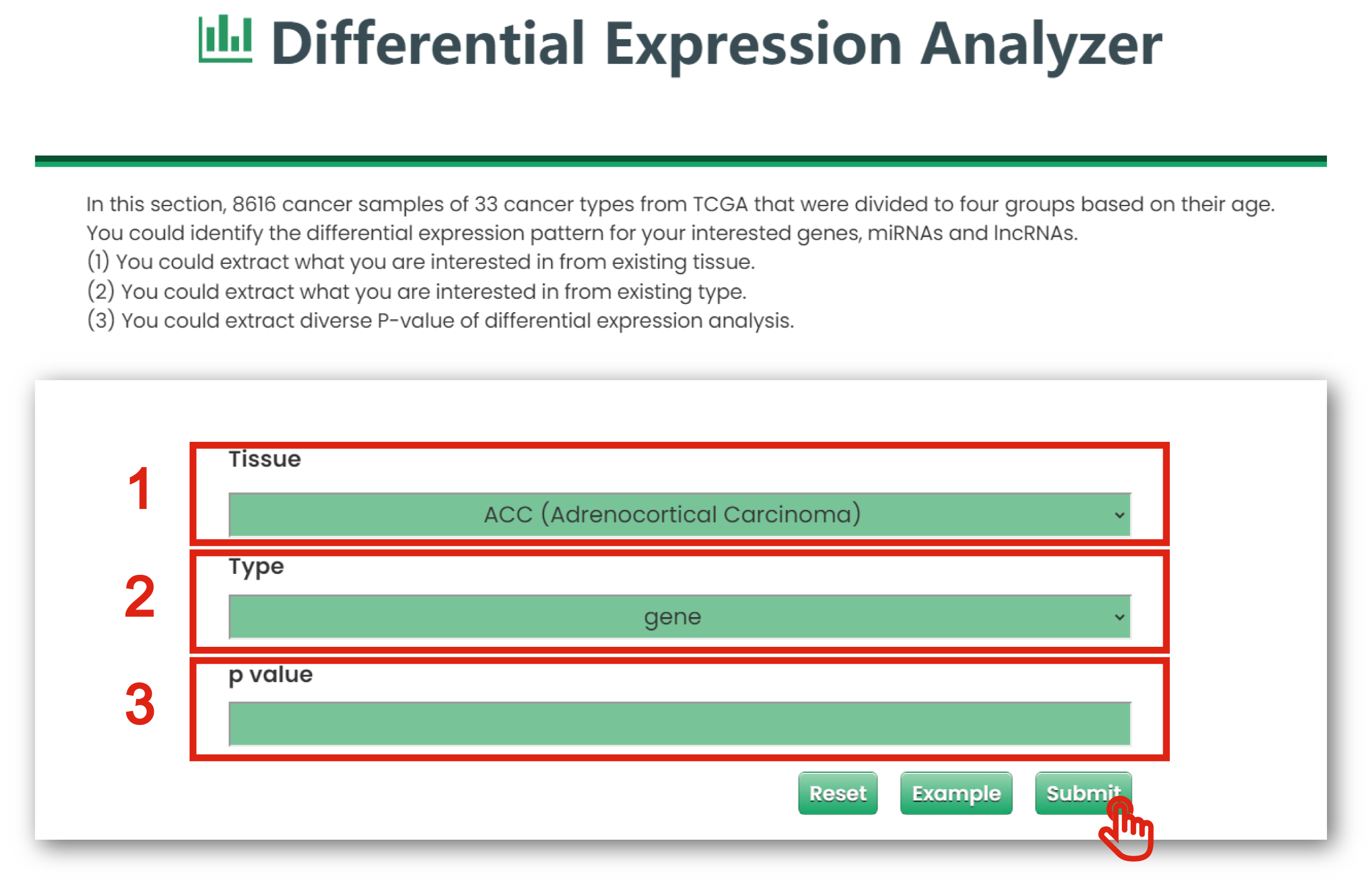 Differential Expression Analyzer

In this section, 8616 cancer samples of 33 cancer types from TCGA that were divided to four groups based on their age. You could identify the differential expression pattern for your interested genes, miRNAs and lncRNAs.
(1) You could extract what you are interested in from existing tissue.
(2) You could extract what you are interested in from existing type.
(3) You could extract diverse P-value of differential expression analysis.

1
Tissue
ACC (Adrenocortical Carcinoma)

2
Type
gene

3
p value

Reset Example Submit